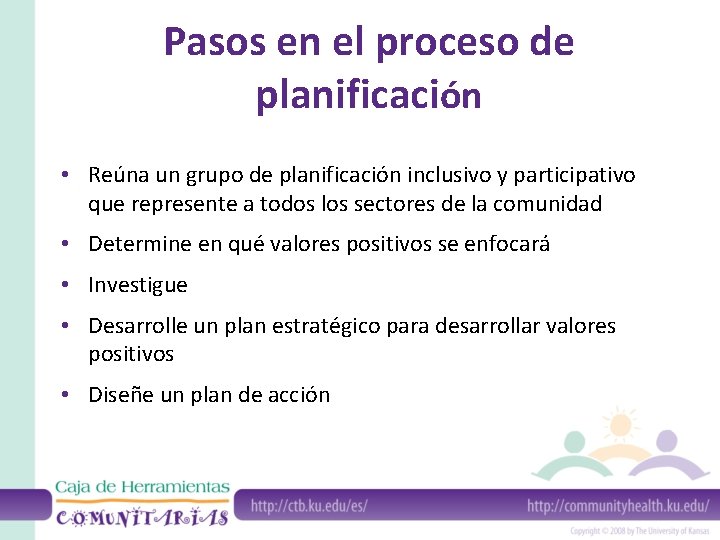 Pasos en el proceso de planificación

• Reúna un grupo de planificación inclusivo y participativo que represente a todos los sectores de la comunidad
• Determine en qué valores positivos se enfocará
• Investigue
• Desarrolle un plan estratégico para desarrollar valores positivos
• Diseñe un plan de acción

Caja de Herramientas
COMUNITARIAS

http://ctb.ku.edu/es/

http://communityhealth.ku.edu/

Copyright © 2008 by The University of Kansas